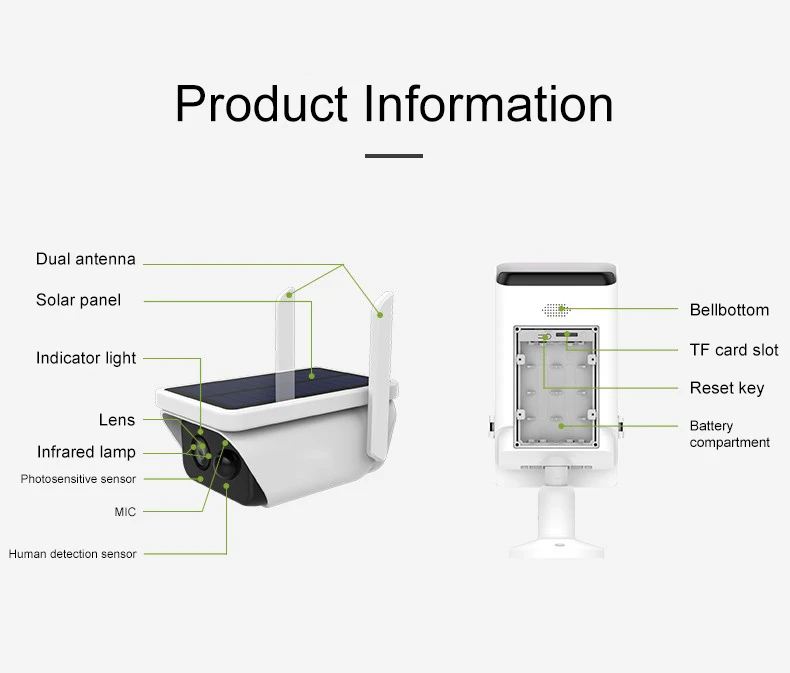 Product Information

Dual antenna
Solar panel
Indicator light
Lens
Infrared lamp
Photosensitive sensor
MIC
Human detection sensor

Bellbottom
TF card slot
Reset key
Battery compartment